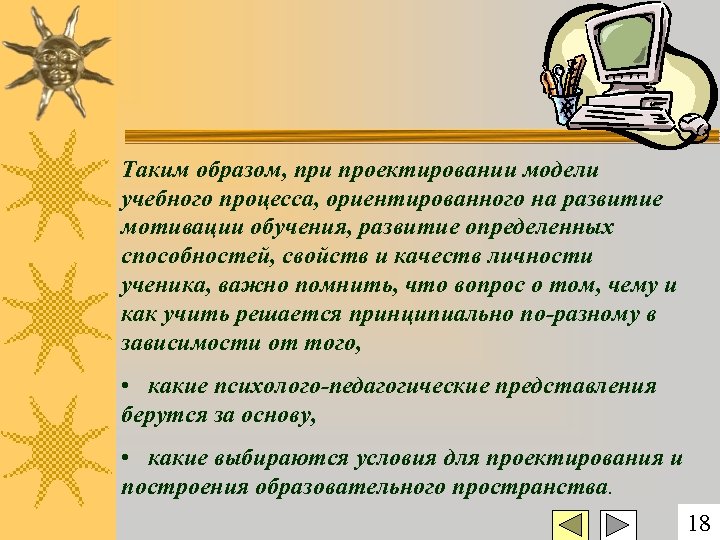 Таким образом, при проектировании модели учебного процесса, ориентированного на развитие мотивации обучения, развитие определенных способностей, свойств и качеств личности ученика, важно помнить, что вопрос о том, чему и как учить решается принципиально по-разному в зависимости от того,

• какие психолого-педагогические представления берутся за основу,

• какие выбираются условия для проектирования и построения образовательного пространства.

18